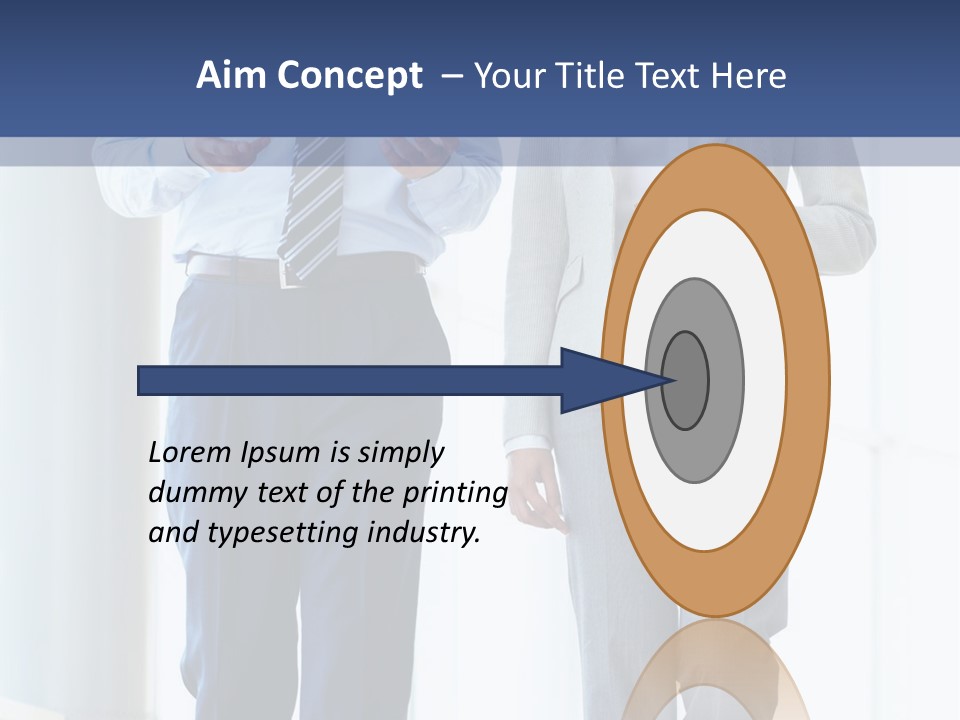 Aim Concept – Your Title Text Here

Lorem Ipsum is simply dummy text of the printing and typesetting industry.